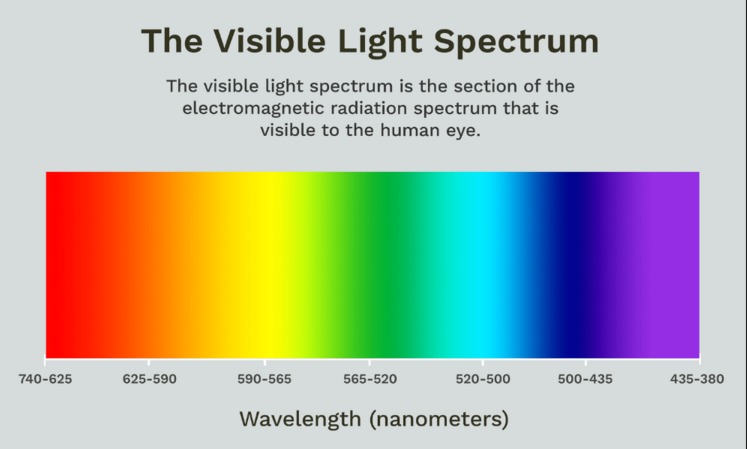 The Visible Light Spectrum

The visible light spectrum is the section of the electromagnetic radiation spectrum that is visible to the human eye.

740-625 625-590 590-565 565-520 520-500 500-435 435-380

Wavelength (nanometers)